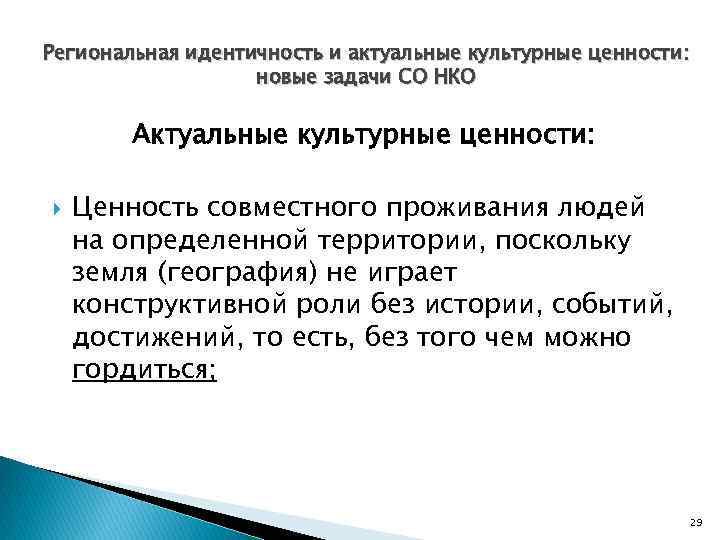 Региональная идентичность и актуальные культурные ценности: новые задачи СО НКО

Актуальные культурные ценности:

Ценность совместного проживания людей на определенной территории, поскольку земля (география) не играет конструктивной роли без истории, событий, достижений, то есть, без того чем можно гордиться;

29